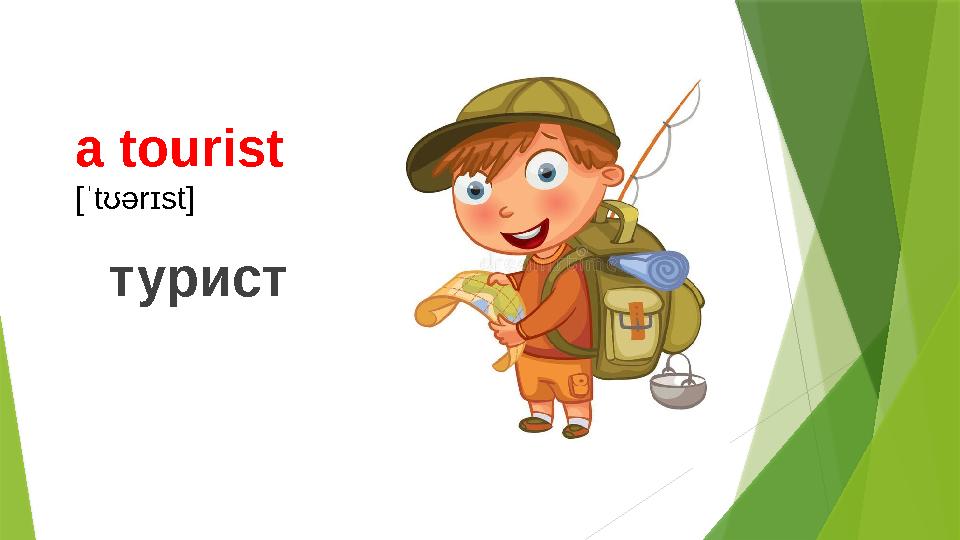 a tourist
[ˈtʊərɪst]

турист